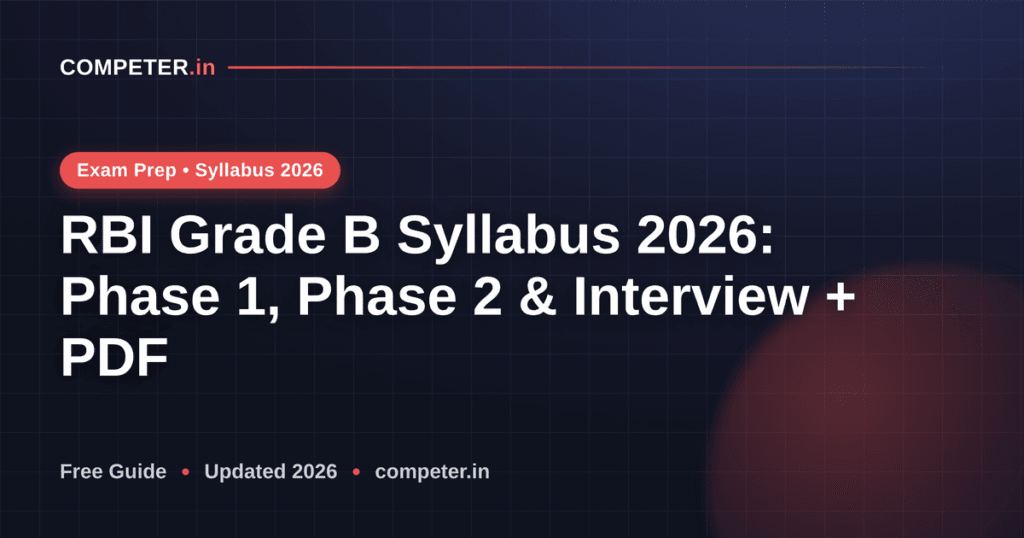 COMPETER.in

Exam Prep • Syllabus 2026

RBI Grade B Syllabus 2026: Phase 1, Phase 2 & Interview + PDF

Free Guide • Updated 2026 • competer.in